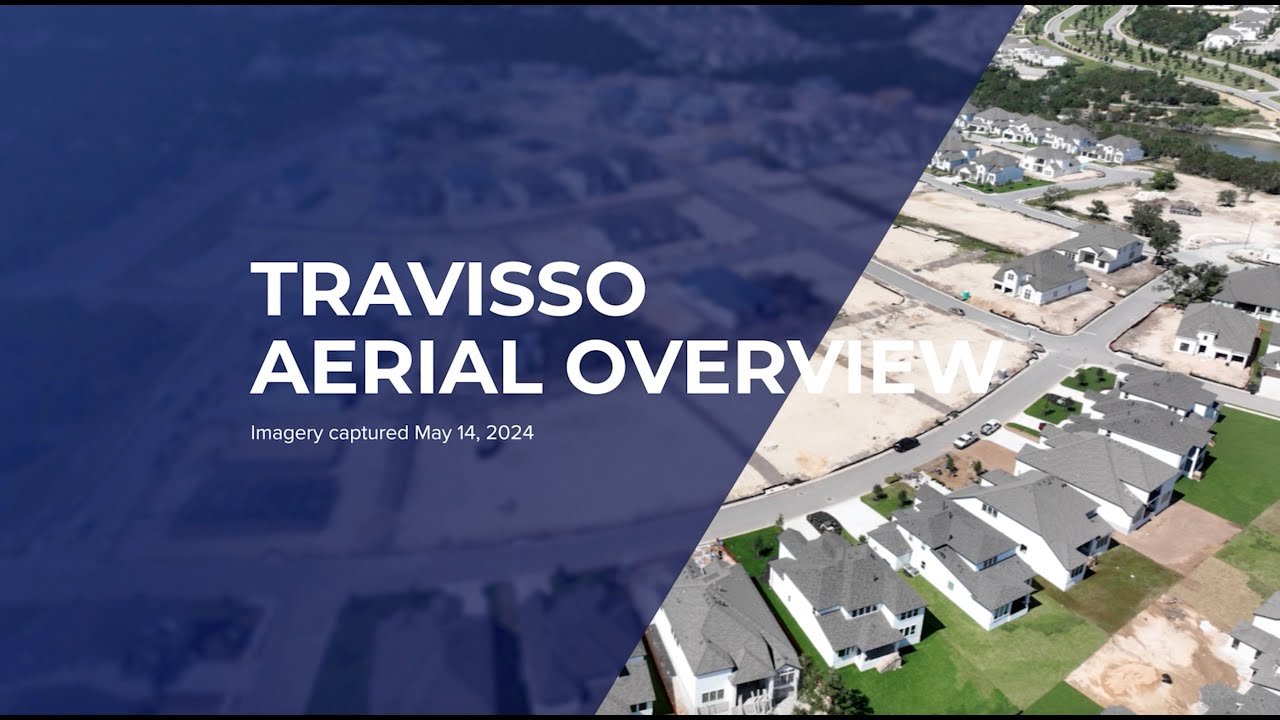 TRAVISSO
AERIAL OVERVIEW

Imagery captured May 14, 2024